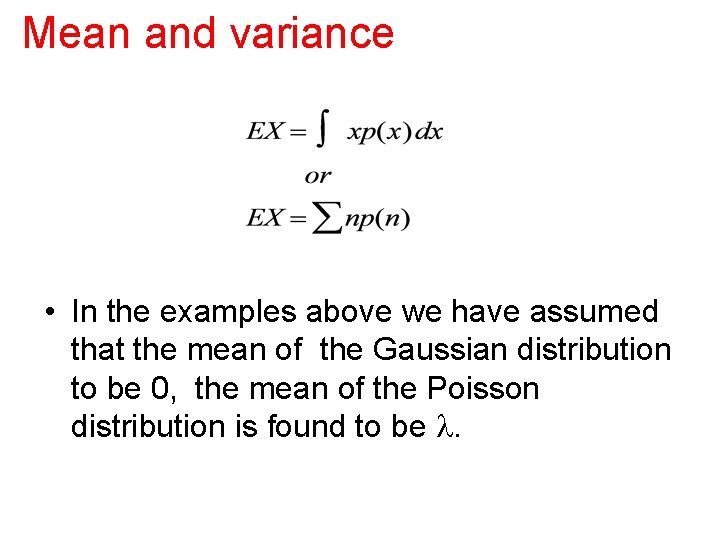 Mean and variance

$EX = \int xp(x)dx$

$or$

$EX = \sum np(n)$

• In the examples above we have assumed that the mean of the Gaussian distribution to be 0, the mean of the Poisson distribution is found to be $\lambda$.